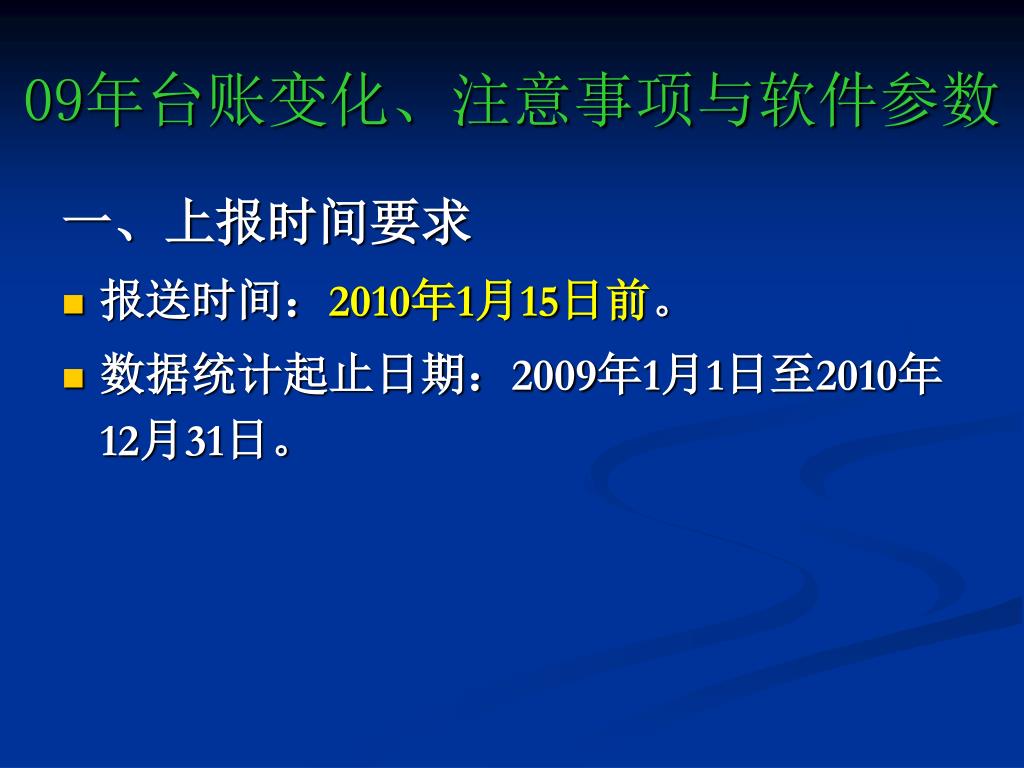 09年台账变化、注意事项与软件参数

一、上报时间要求

- 报送时间：2010年1月15日前。
- 数据统计起止日期：2009年1月1日至2010年12月31日。